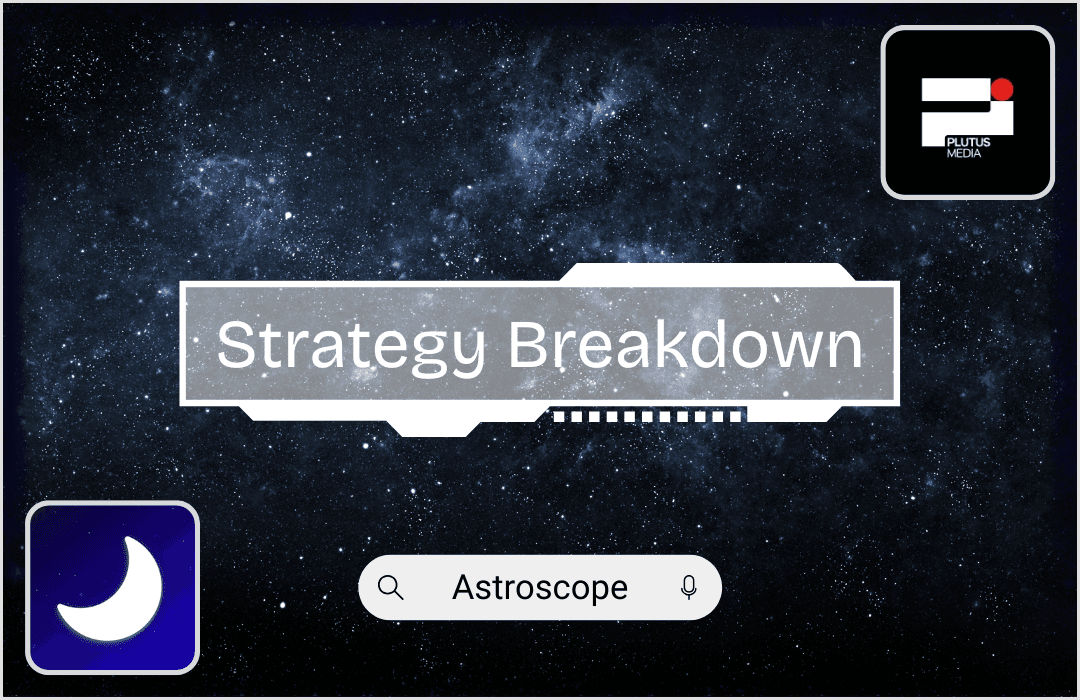 PLUTUS MEDIA

Strategy Breakdown

Astroscope